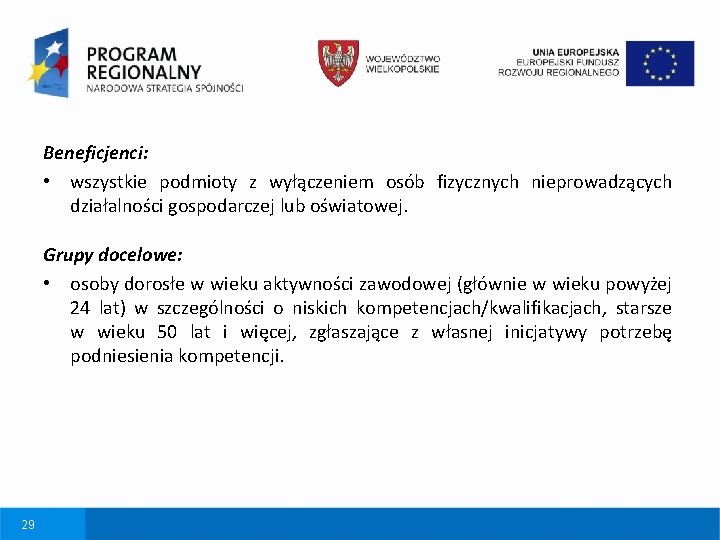 PROGRAM REGIONALNY
NARODOWA STRATEGIA SPÓJNOŚCI

WOJEWÓDZTWO WIELKOPOLSKIE

UNIA EUROPEJSKA
EUROPEJSKI FUNDUSZ
ROZWOJU REGIONALNEGO

Beneficjenci:

• wszystkie podmioty z wyłączeniem osób fizycznych nieprowadzących działalności gospodarczej lub oświatowej.

Grupy docelowe:

• osoby dorosłe w wieku aktywności zawodowej (głównie w wieku powyżej 24 lat) w szczególności o niskich kompetencjach/kwalifikacjach, starsze w wieku 50 lat i więcej, zgłaszające z własnej inicjatywy potrzebę podniesienia kompetencji.

29